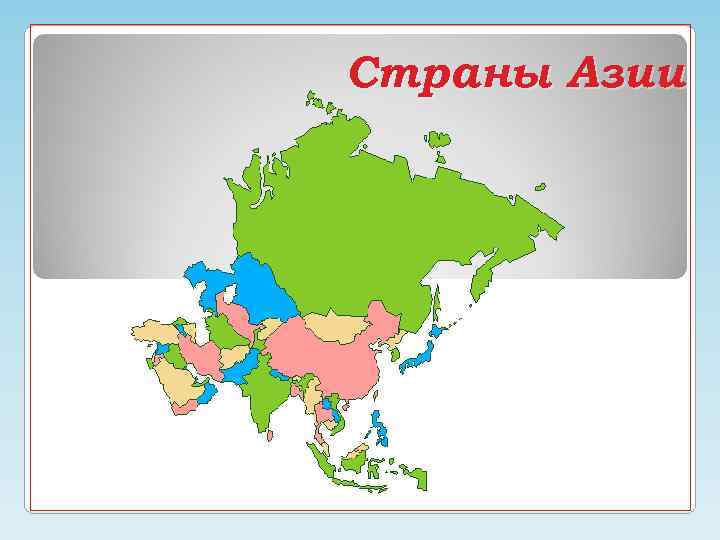 Страны Азии